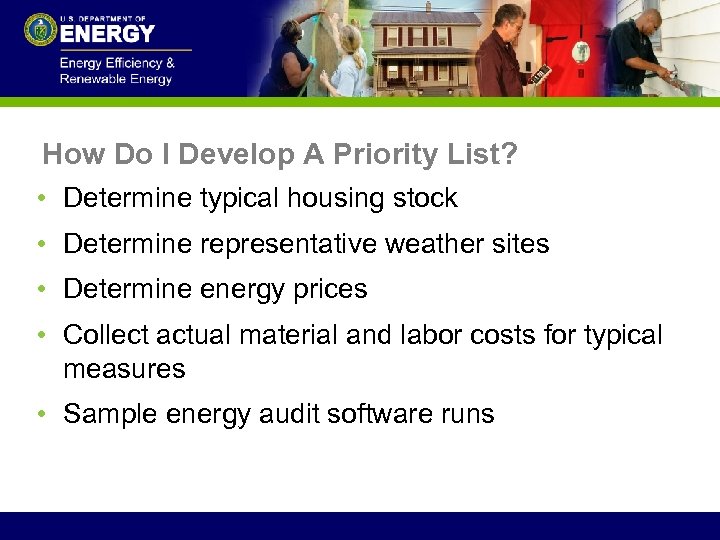 U.S. DEPARTMENT OF
ENERGY
Energy Efficiency &
Renewable Energy

How Do I Develop A Priority List?

• Determine typical housing stock
• Determine representative weather sites
• Determine energy prices
• Collect actual material and labor costs for typical measures
• Sample energy audit software runs